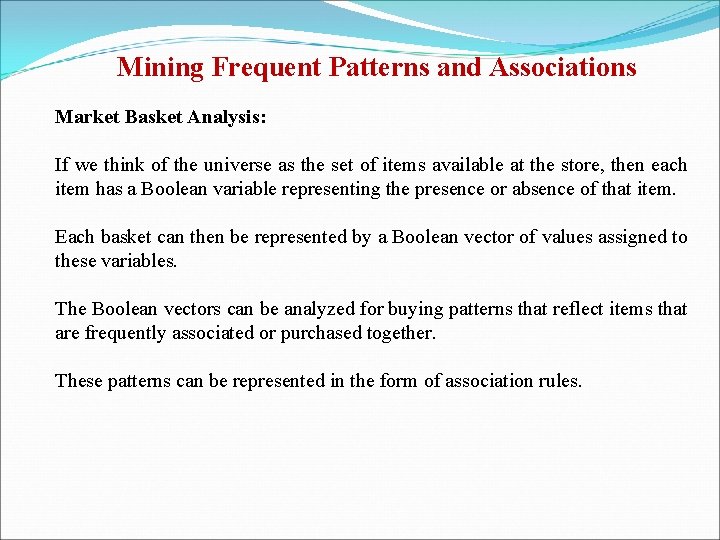 Mining Frequent Patterns and Associations

Market Basket Analysis:

If we think of the universe as the set of items available at the store, then each item has a Boolean variable representing the presence or absence of that item.

Each basket can then be represented by a Boolean vector of values assigned to these variables.

The Boolean vectors can be analyzed for buying patterns that reflect items that are frequently associated or purchased together.

These patterns can be represented in the form of association rules.